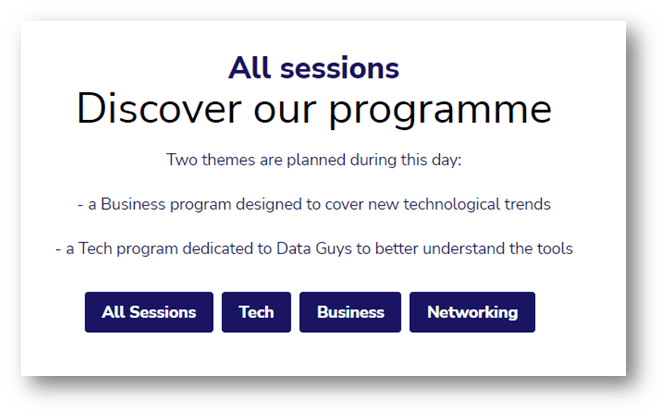 All sessions
Discover our programme

Two themes are planned during this day:

- a Business program designed to cover new technological trends

- a Tech program dedicated to Data Guys to better understand the tools

All Sessions Tech Business Networking